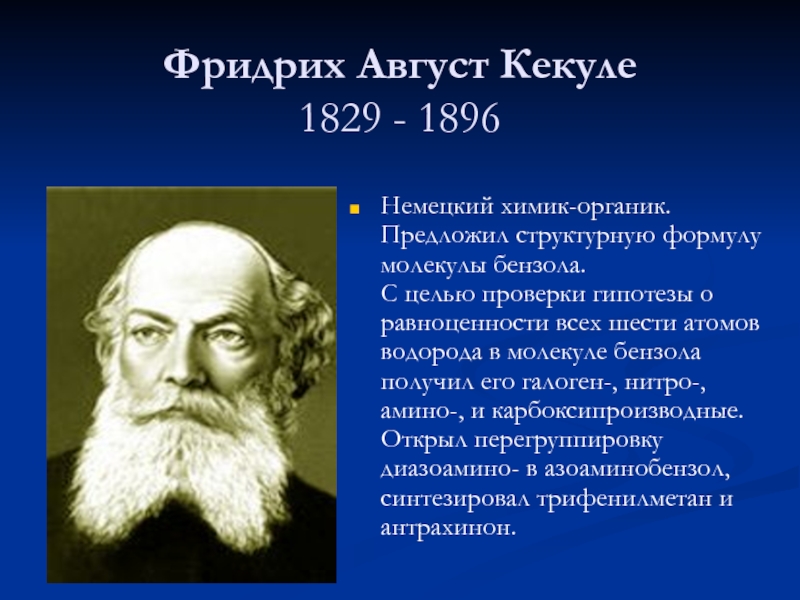 Фридрих Август Кекуле
1829 - 1896

Немецкий химик-органик. Предложил структурную формулу молекулы бензола.
С целью проверки гипотезы о равноценности всех шести атомов водорода в молекуле бензола получил его галоген-, нитро-, амино-, и карбоксипроизводные. Открыл перегруппировку диазоамино- в азоаминобензол, синтезировал трифенилметан и антрахинон.